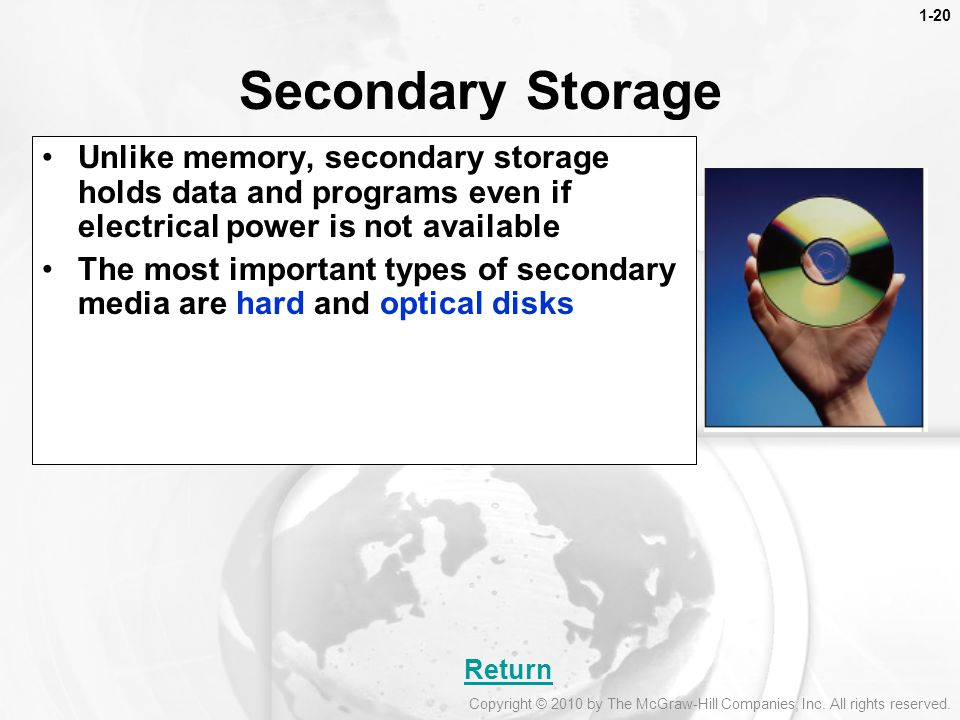 1-20

Secondary Storage

• Unlike memory, secondary storage holds data and programs even if electrical power is not available
• The most important types of secondary media are hard and optical disks

Return

Copyright © 2010 by The McGraw-Hill Companies, Inc. All rights reserved.